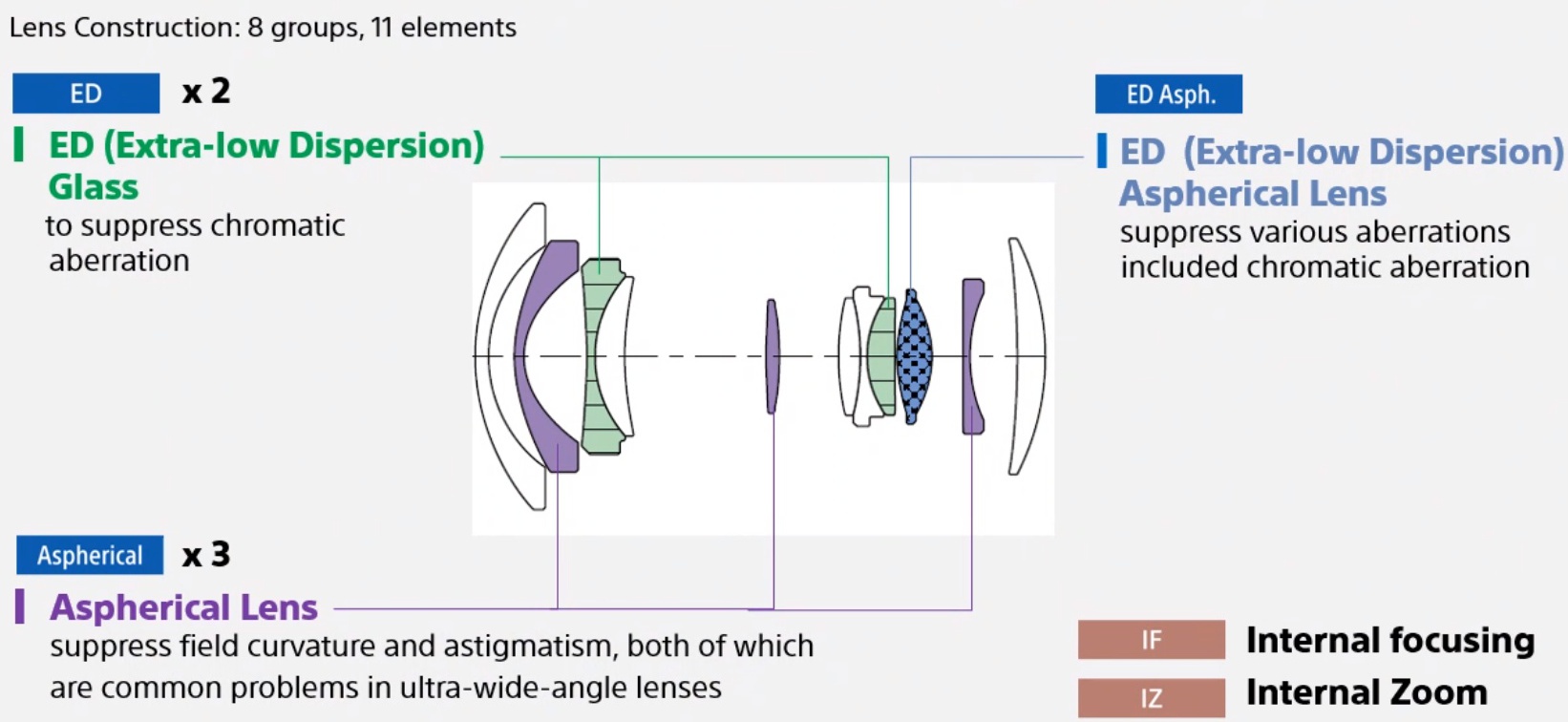 Lens Construction: 8 groups, 11 elements

ED x 2

ED (Extra-low Dispersion) Glass
to suppress chromatic aberration

ED Asph.

ED (Extra-low Dispersion) Aspherical Lens
suppress various aberrations included chromatic aberration

Aspherical x 3

Aspherical Lens
suppress field curvature and astigmatism, both of which are common problems in ultra-wide-angle lenses

IF Internal focusing

IZ Internal Zoom